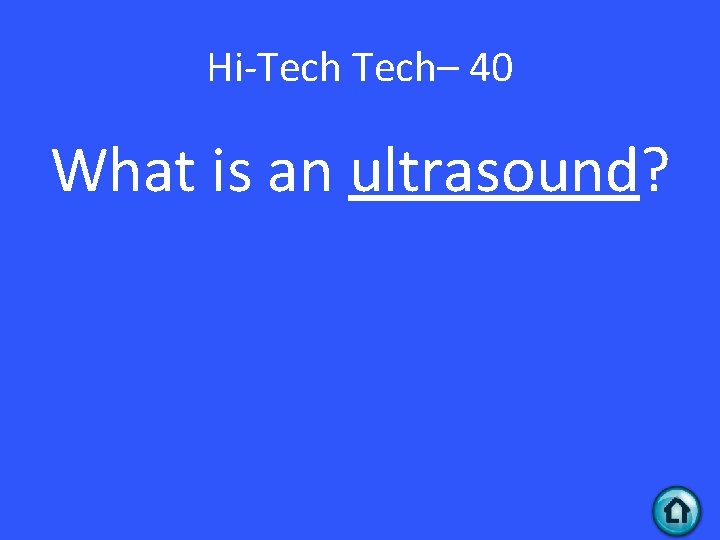 Hi-Tech Tech– 40

What is an ultrasound?